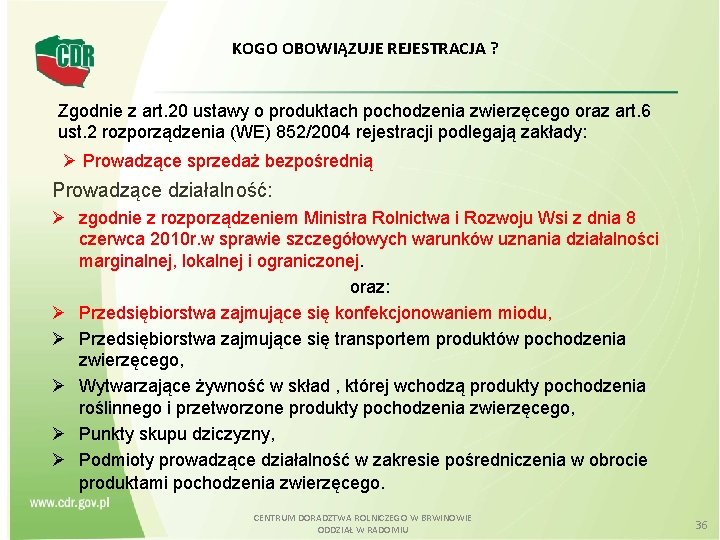 CDR

KOGO OBOWIĄZUJE REJESTRACJA ?

Zgodnie z art.20 ustawy o produktach pochodzenia zwierzęcego oraz art.6 ust.2 rozporządzenia (WE) 852/2004 rejestracji podlegają zakłady:

➢ Prowadzące sprzedaż bezpośrednią

Prowadzące działalność:

➢ zgodnie z rozporządzeniem Ministra Rolnictwa i Rozwoju Wsi z dnia 8 czerwca 2010r.w sprawie szczegółowych warunków uznania działalności marginalnej, lokalnej i ograniczonej.

oraz:

➢ Przedsiębiorstwa zajmujące się konfekcjonowaniem miodu,

➢ Przedsiębiorstwa zajmujące się transportem produktów pochodzenia zwierzęcego,

➢ Wytwarzające żywność w skład , której wchodzą produkty pochodzenia roślinnego i przetworzone produkty pochodzenia zwierzęcego,

➢ Punkty skupu dziczyzny,

➢ Podmioty prowadzące działalność w zakresie pośredniczenia w obrocie produktami pochodzenia zwierzęcego.

www.cdr.gov.pl

CENTRUM DORADZTWA ROLNICZEGO W BRWINOWIE
ODDZIAŁ W RADOMIU

36